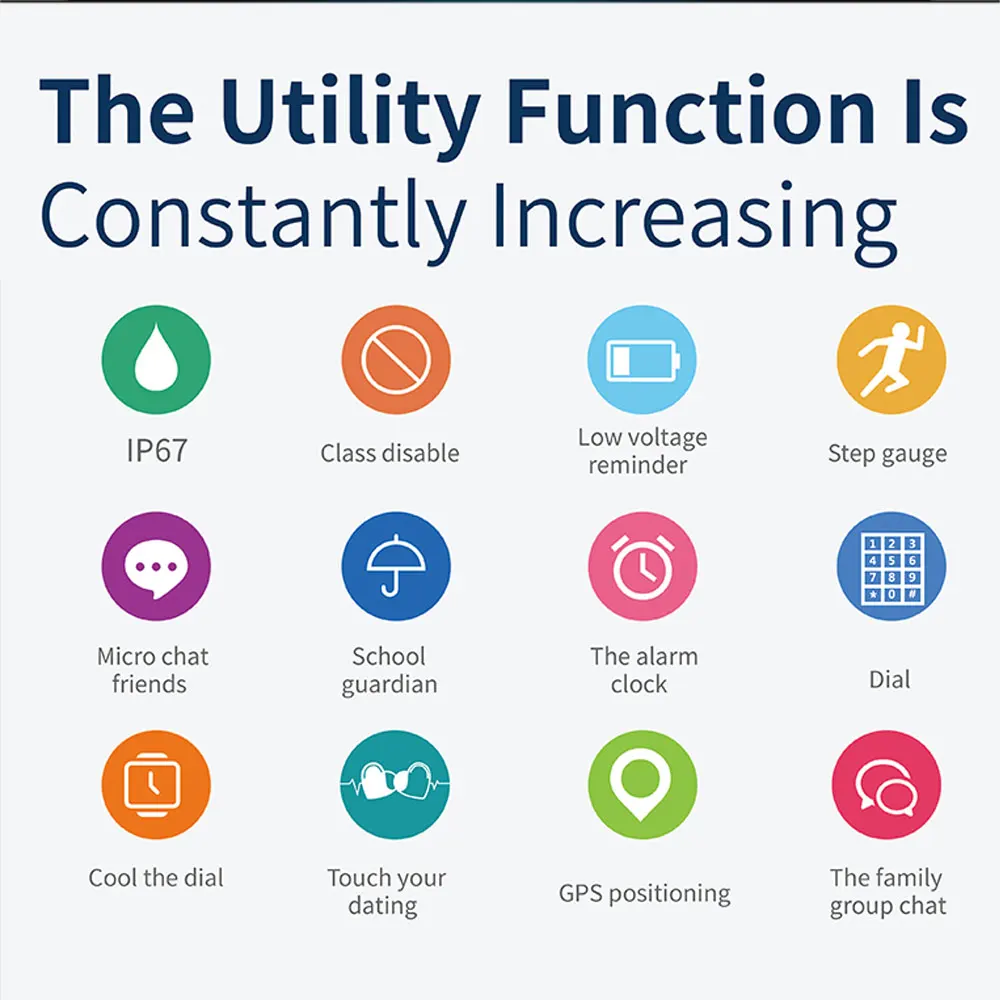 The Utility Function Is Constantly Increasing

IP67

Class disable

Low voltage reminder

Step gauge

Micro chat friends

School guardian

The alarm clock

1 2 3
4 5 6
7 8 9
* 0 #

Dial

Cool the dial

Touch your dating

GPS positioning

The family group chat